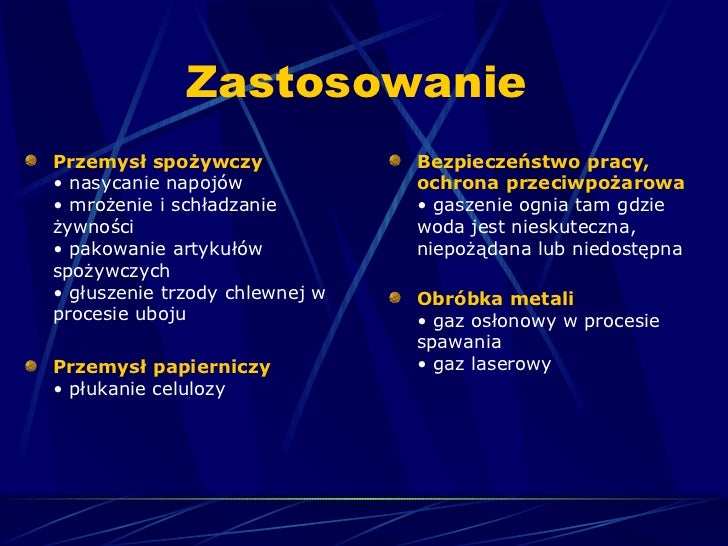 Zastosowanie

Przemysł spożywczy
• nasycanie napojów
• mrożenie i schładzanie żywności
• pakowanie artykułów spożywczych
• głuszenie trzody chlewnej w procesie uboju

Przemysł papierniczy
• płukanie celulozy

Bezpieczeństwo pracy, ochrona przeciwpożarowa
• gaszenie ognia tam gdzie woda jest nieskuteczna, niepożądana lub niedostępna

Obróbka metali
• gaz osłonowy w procesie spawania
• gaz laserowy